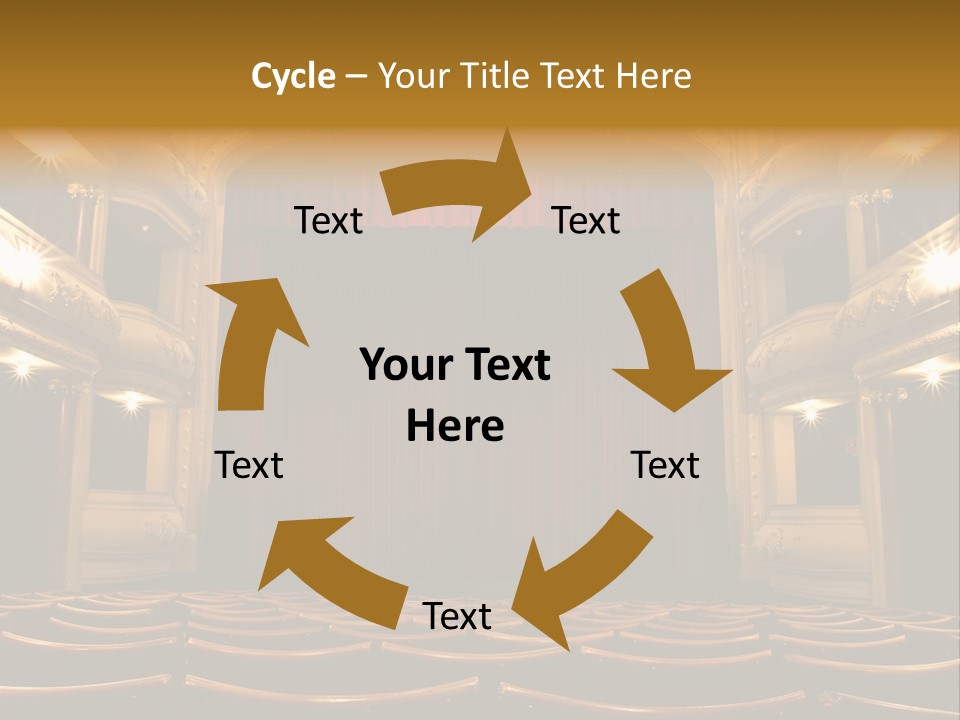 Cycle – Your Title Text Here

Text

Text

Your Text Here

Text

Text

Text